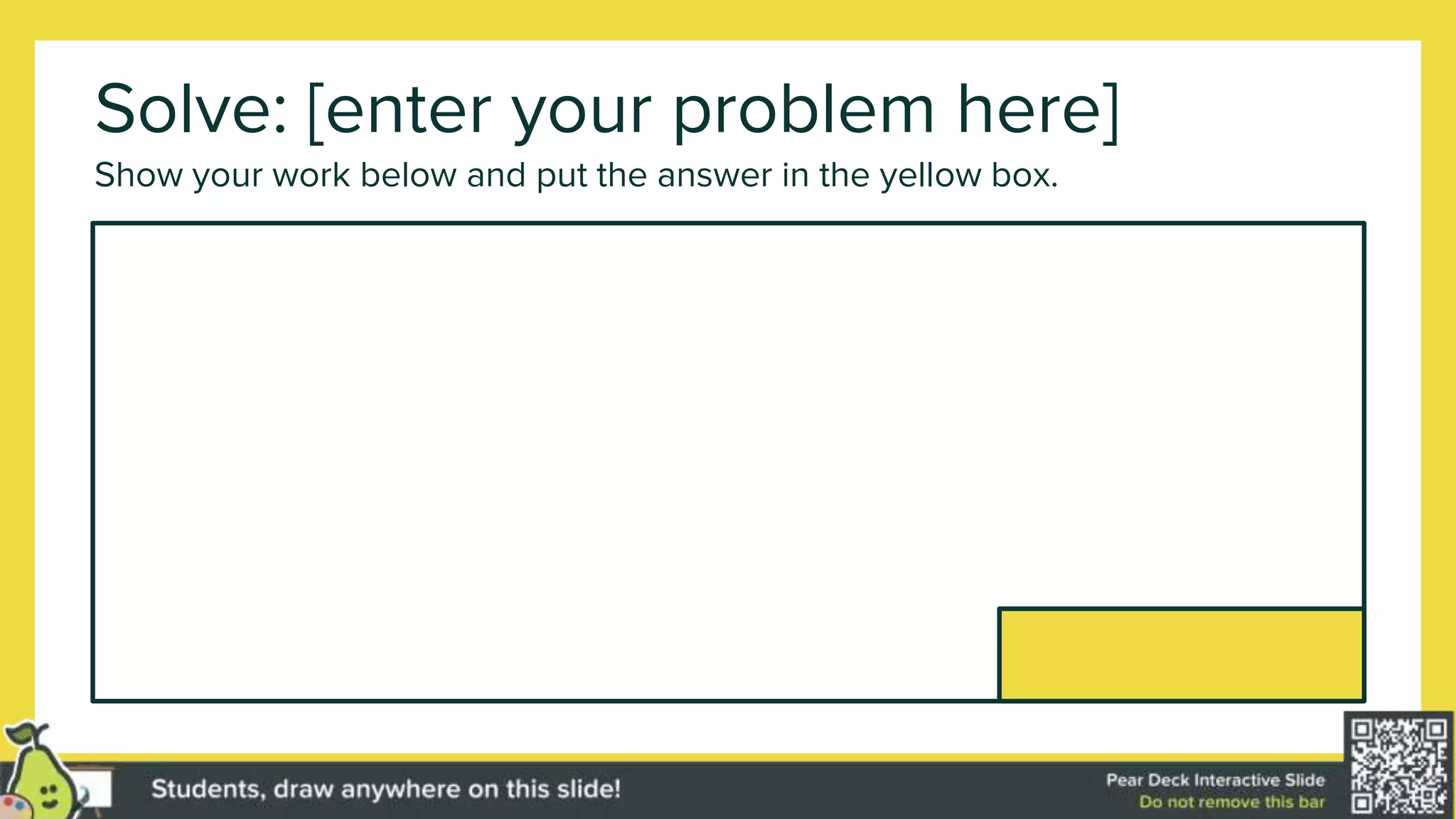 Solve: [enter your problem here]

Show your work below and put the answer in the yellow box.

Students, draw anywhere on this slide!

Pear Deck Interactive Slide
Do not remove this bar